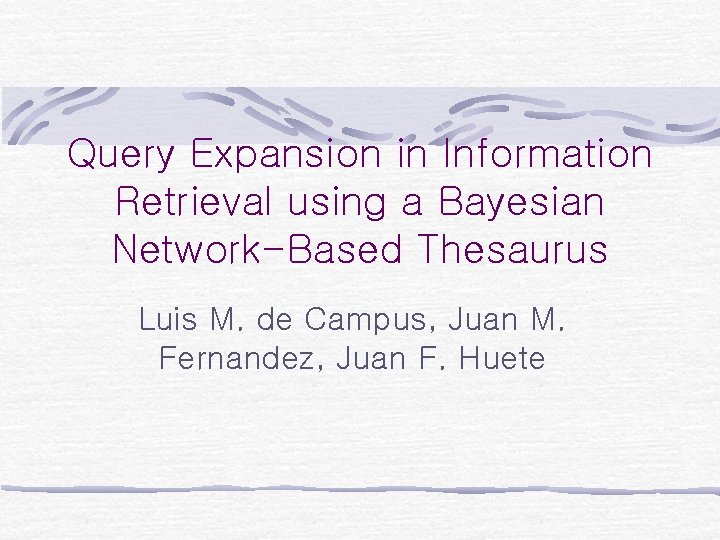 Query Expansion in Information Retrieval using a Bayesian Network-Based Thesaurus

Luis M. de Campus, Juan M. Fernandez, Juan F. Huete